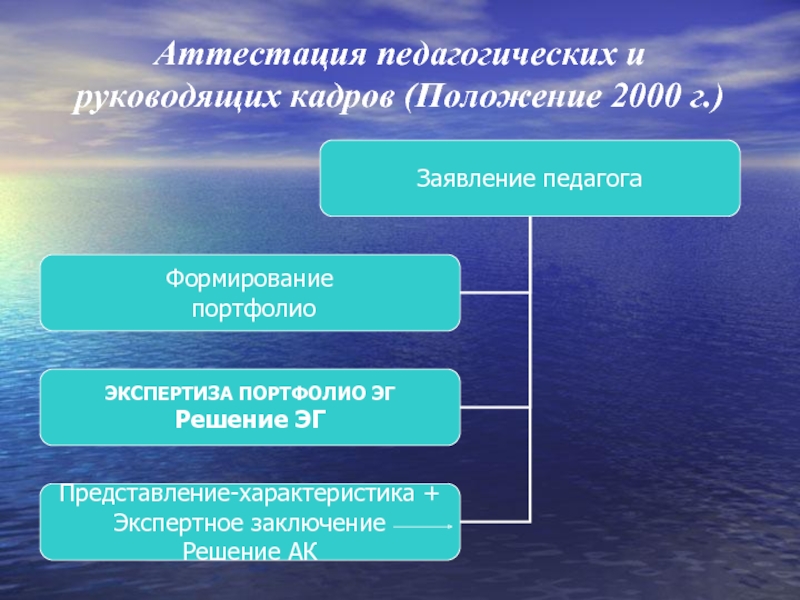 Аттестация педагогических и руководящих кадров (Положение 2000 г.)

Заявление педагога

Формирование портфолио

ЭКСПЕРТИЗА ПОРТФОЛИО ЭГ
Решение ЭГ

Представление-характеристика +
Экспертное заключение
Решение АК